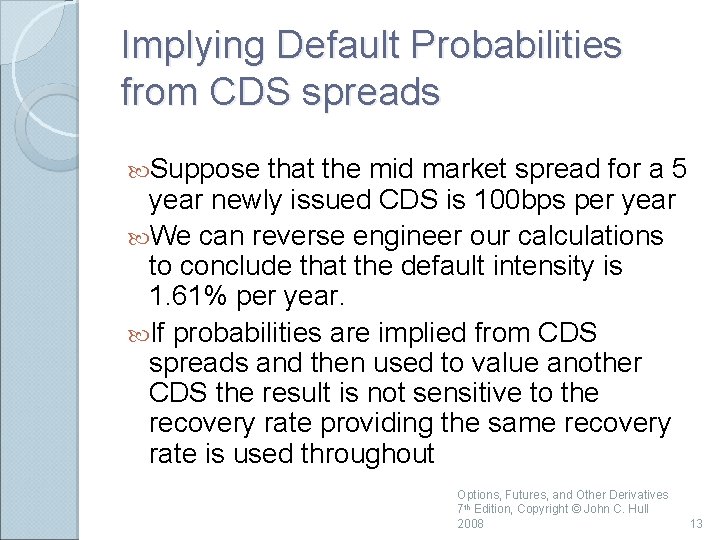 Implying Default Probabilities from CDS spreads

Suppose that the mid market spread for a 5 year newly issued CDS is 100bps per year

We can reverse engineer our calculations to conclude that the default intensity is 1.61% per year.

If probabilities are implied from CDS spreads and then used to value another CDS the result is not sensitive to the recovery rate providing the same recovery rate is used throughout

Options, Futures, and Other Derivatives 7th Edition, Copyright © John C. Hull 2008

13